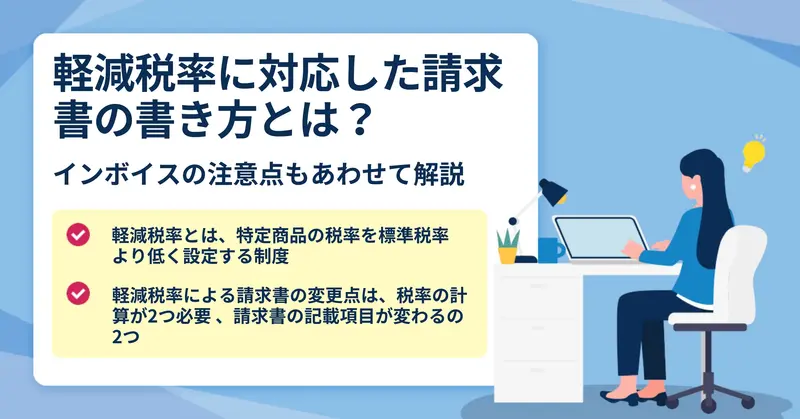 軽減税率に対応した請求書の書き方とは？

インボイスの注意点もあわせて解説

軽減税率とは、特定商品の税率を標準税率より低く設定する制度

軽減税率による請求書の変更点は、税率の計算が2つ必要 、請求書の記載項目が変わるの2つ